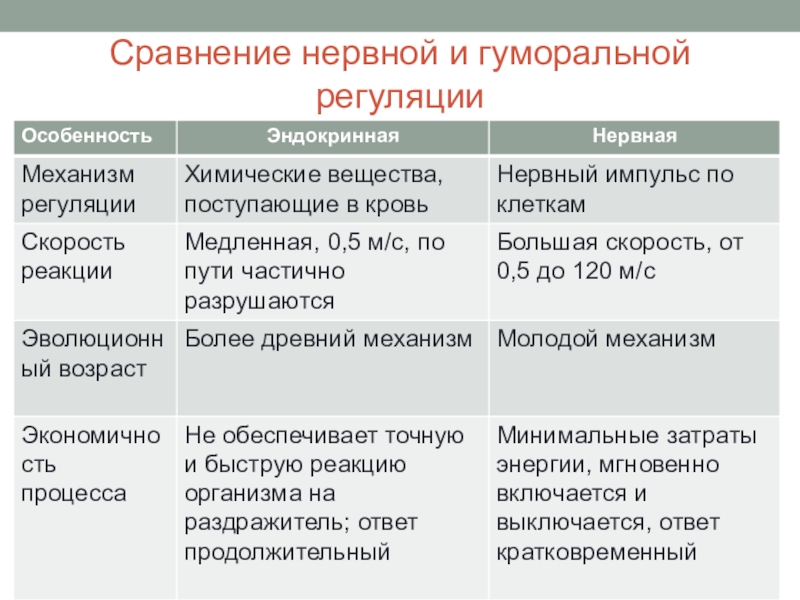 Сравнение нервной и гуморальной регуляции

| Особенность | Эндокринная | Нервная |
|---|---|---|
| Механизм регуляции | Химические вещества, поступающие в кровь | Нервный импульс по клеткам |
| Скорость реакции | Медленная, 0,5 м/с, по пути частично разрушаются | Большая скорость, от 0,5 до 120 м/с |
| Эволюционный возраст | Более древний механизм | Молодой механизм |
| Экономичность процесса | Не обеспечивает точную и быструю реакцию организма на раздражитель; ответ продолжительный | Минимальные затраты энергии, мгновенно включается и выключается, ответ кратковременный |